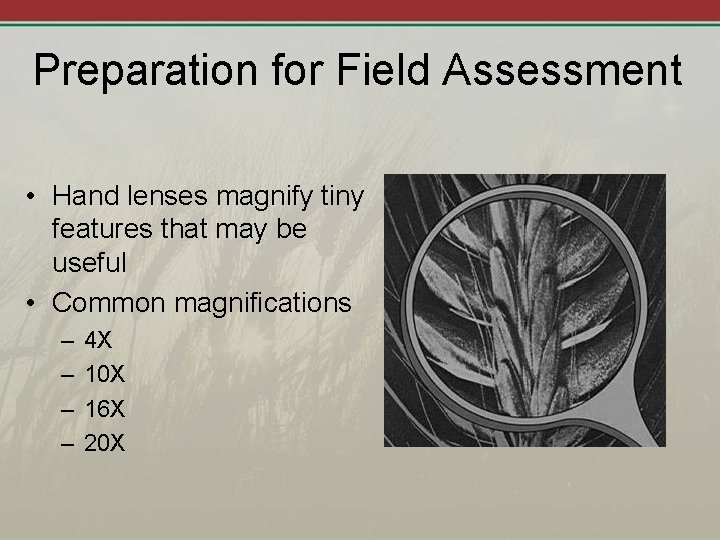 Preparation for Field Assessment

• Hand lenses magnify tiny features that may be useful
• Common magnifications
– 4X
– 10X
– 16X
– 20X